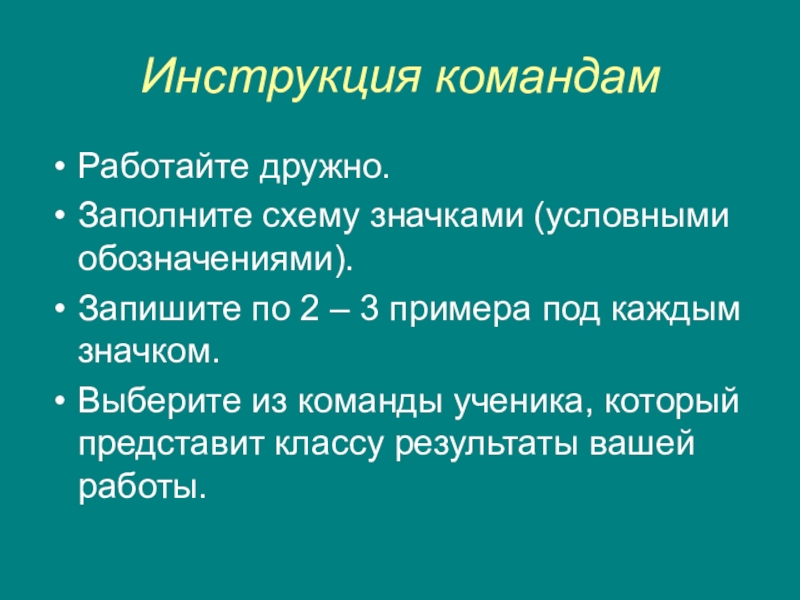 Инструкция командам

• Работайте дружно.
• Заполните схему значками (условными обозначениями).
• Запишите по 2 – 3 примера под каждым значком.
• Выберите из команды ученика, который представит классу результаты вашей работы.